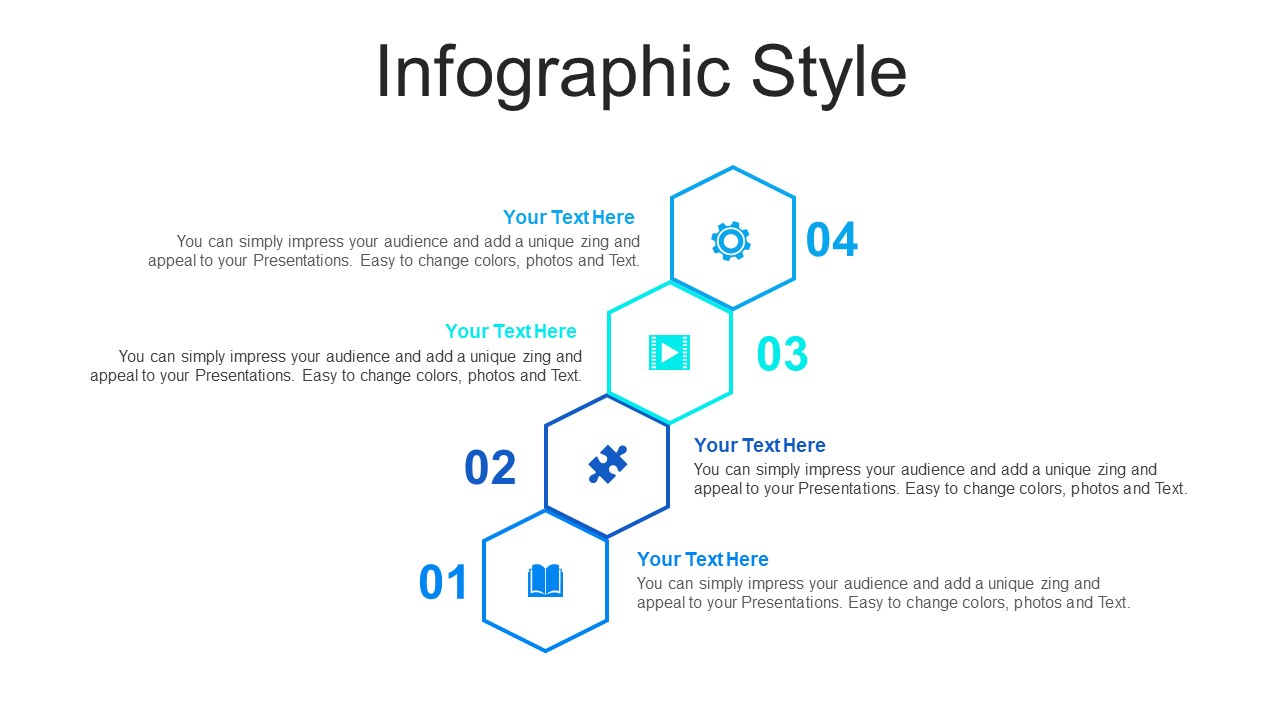 Infographic Style

Your Text Here
You can simply impress your audience and add a unique zing and appeal to your Presentations. Easy to change colors, photos and Text.

04

Your Text Here
You can simply impress your audience and add a unique zing and appeal to your Presentations. Easy to change colors, photos and Text.

03

02

Your Text Here
You can simply impress your audience and add a unique zing and appeal to your Presentations. Easy to change colors, photos and Text.

01

Your Text Here
You can simply impress your audience and add a unique zing and appeal to your Presentations. Easy to change colors, photos and Text.